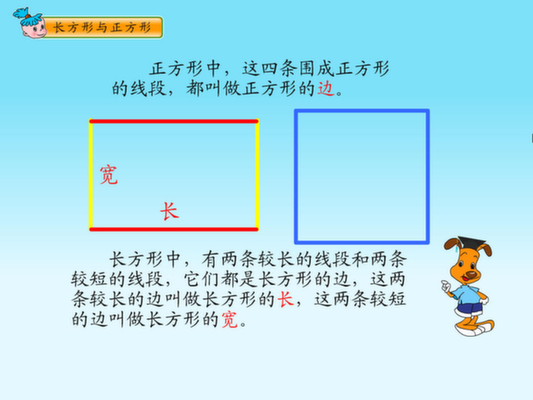 长方形与正方形

正方形中，这四条围成正方形的线段，都叫做正方形的边。

宽

长

长方形中，有两条较长的线段和两条较短的线段，它们都是长方形的边，这两条较长的边叫做长方形的长，这两条较短的边叫做长方形的宽。